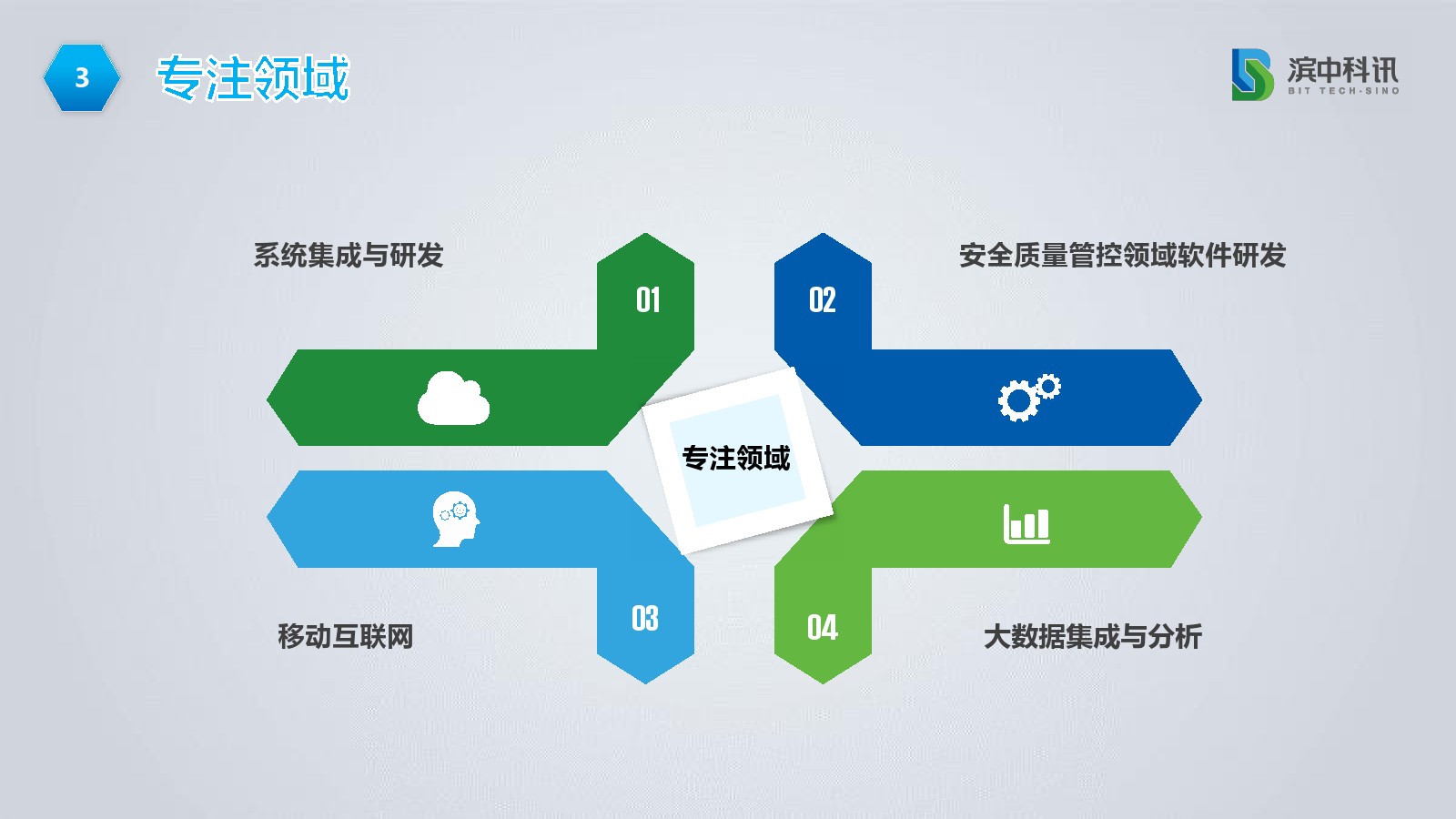 3

专注领域

滨中科讯
BIT TECH-SINO

系统集成与研发

01

02

安全质量管控领域软件研发

专注领域

移动互联网

03

04

大数据集成与分析